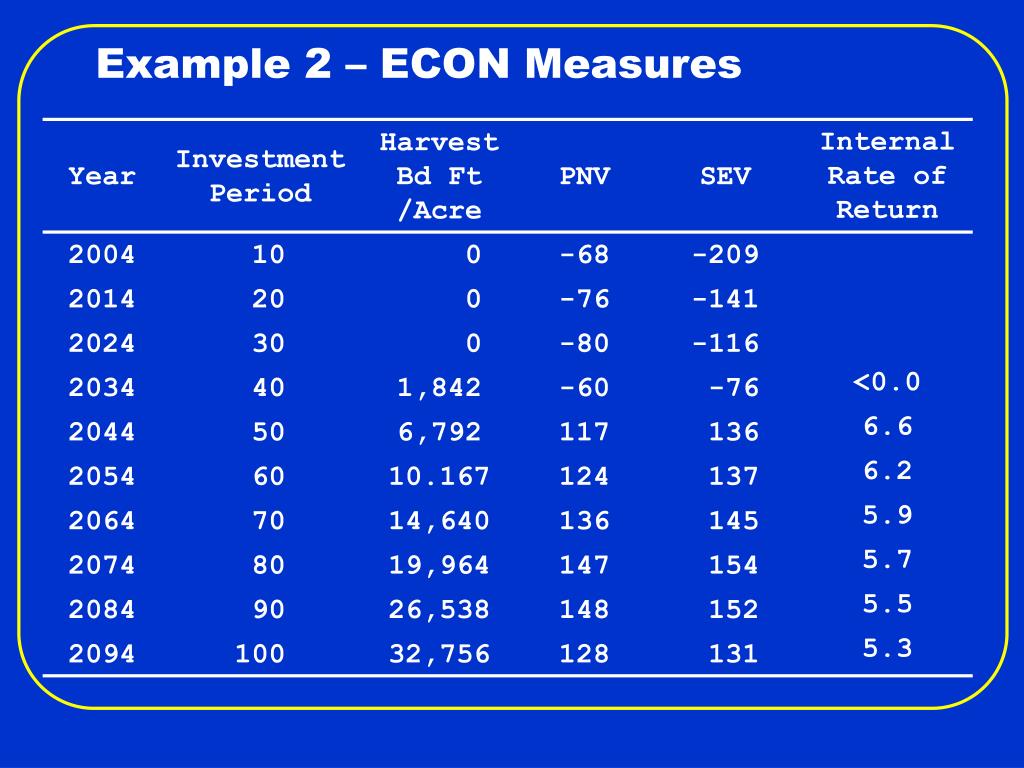 Example 2 – ECON Measures

| Year | Investment Period | Harvest Bd Ft /Acre | PNV | SEV | Internal Rate of Return |
|---|---|---|---|---|---|
| 2004 | 10 | 0 | -68 | -209 | |
| 2014 | 20 | 0 | -76 | -141 | |
| 2024 | 30 | 0 | -80 | -116 | |
| 2034 | 40 | 1,842 | -60 | -76 | <0.0 |
| 2044 | 50 | 6,792 | 117 | 136 | 6.6 |
| 2054 | 60 | 10.167 | 124 | 137 | 6.2 |
| 2064 | 70 | 14,640 | 136 | 145 | 5.9 |
| 2074 | 80 | 19,964 | 147 | 154 | 5.7 |
| 2084 | 90 | 26,538 | 148 | 152 | 5.5 |
| 2094 | 100 | 32,756 | 128 | 131 | 5.3 |